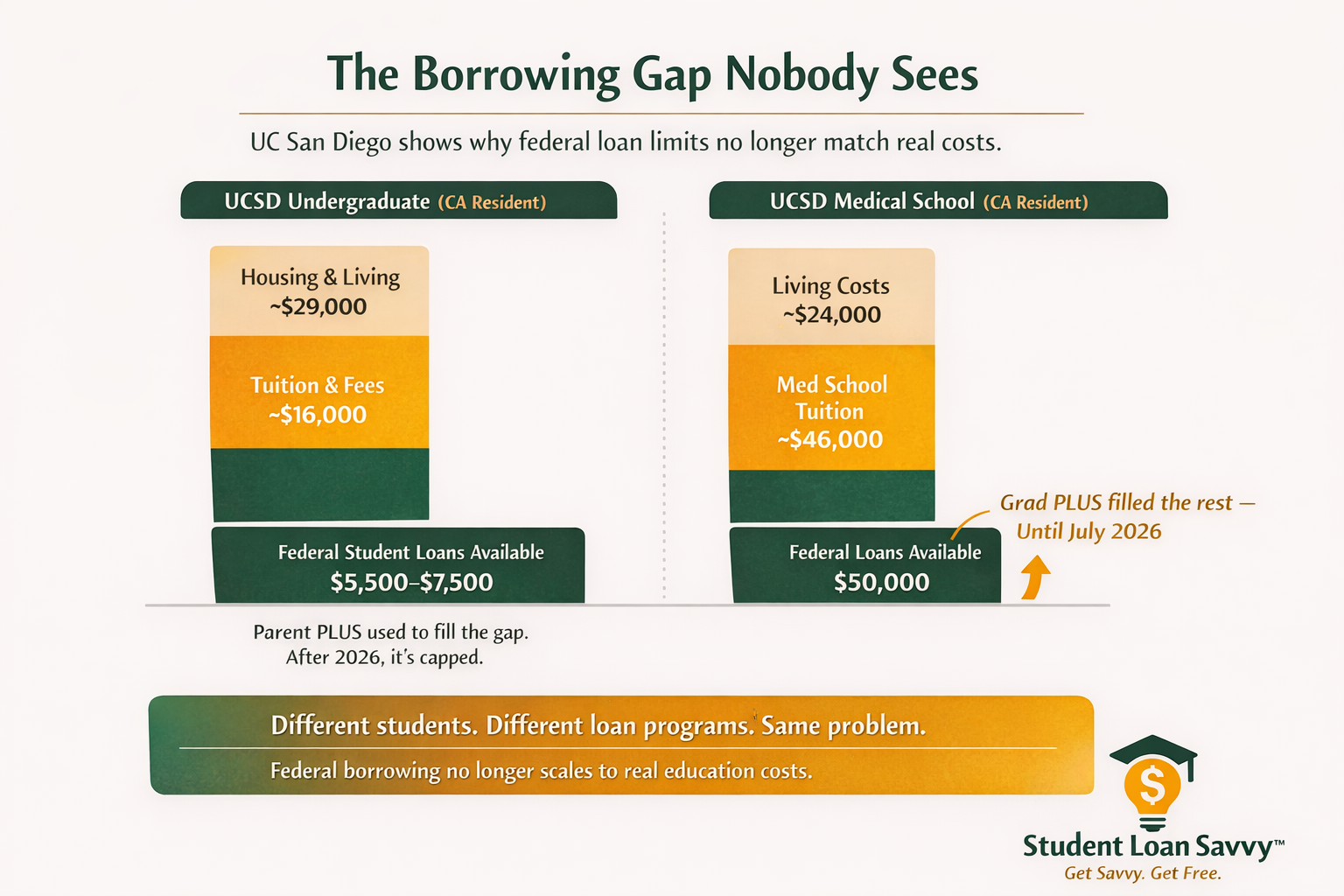 The Borrowing Gap Nobody Sees

UC San Diego shows why federal loan limits no longer match real costs.

UCSD Undergraduate (CA Resident)

Housing & Living
~$29,000

Tuition & Fees
~$16,000

Federal Student Loans Available
$5,500–$7,500

Parent PLUS used to fill the gap.
After 2026, it's capped.

UCSD Medical School (CA Resident)

Living Costs
~$24,000

Med School Tuition
~$46,000

Federal Loans Available
$50,000

Grad PLUS filled the rest — Until July 2026

Different students. Different loan programs. Same problem.

Federal borrowing no longer scales to real education costs.

$

Student Loan Savvy™
Get Savvy. Get Free.